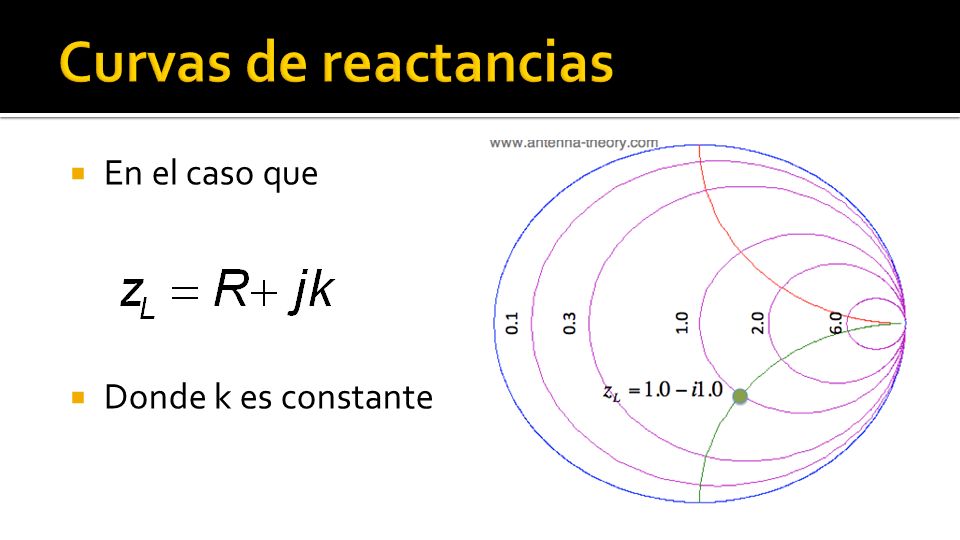 Curvas de reactancias

En el caso que

$z_L = R + jk$

Donde k es constante

www.antenna-theory.com

0.1

0.3

1.0

2.0

6.0

$z_L = 1.0 - i1.0$